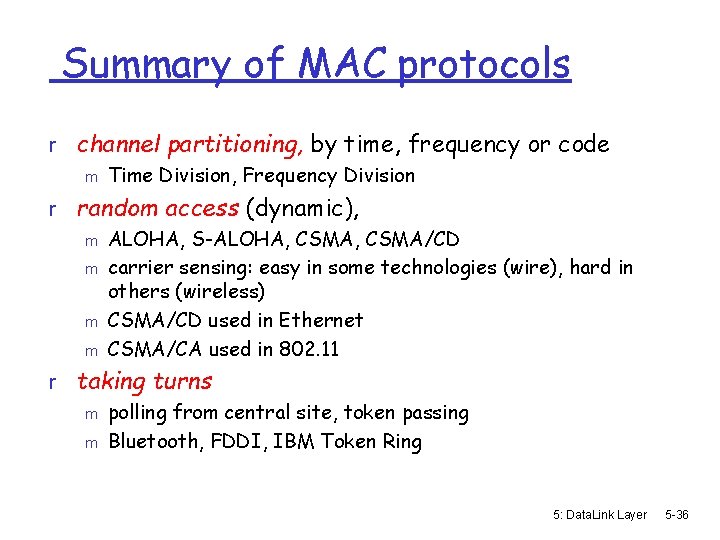 Summary of MAC protocols

r channel partitioning, by time, frequency or code
m Time Division, Frequency Division
r random access (dynamic),
m ALOHA, S-ALOHA, CSMA, CSMA/CD
m carrier sensing: easy in some technologies (wire), hard in others (wireless)
m CSMA/CD used in Ethernet
m CSMA/CA used in 802.11
r taking turns
m polling from central site, token passing
m Bluetooth, FDDI, IBM Token Ring

5: DataLink Layer 5-36